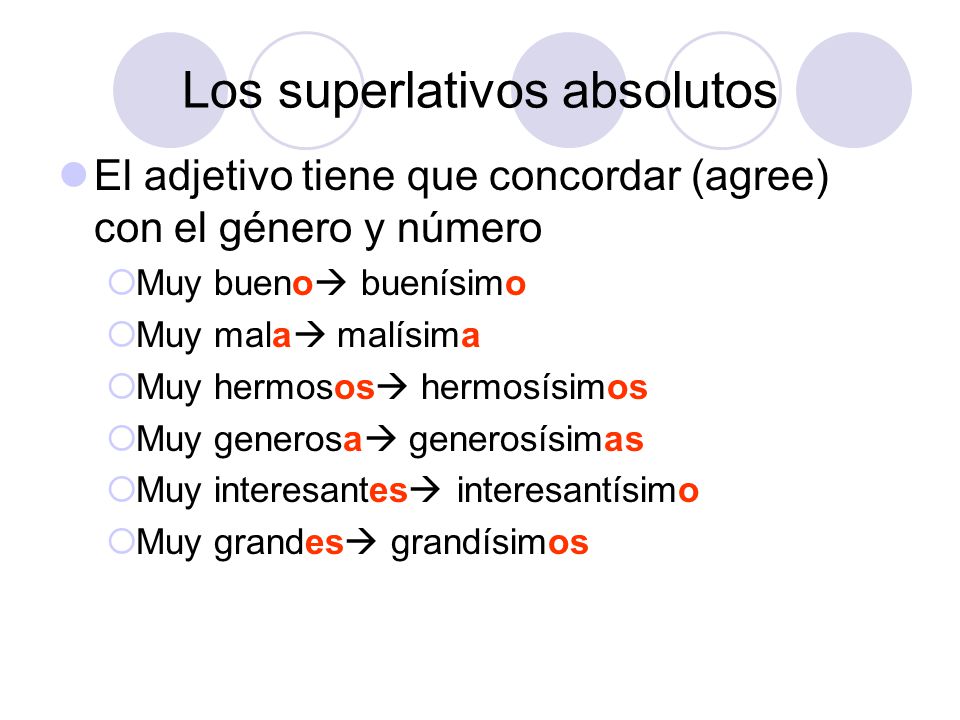 Los superlativos absolutos

El adjetivo tiene que concordar (agree) con el género y número

Muy bueno→ buenísimo

Muy mala→ malísima

Muy hermosos→ hermosísimos

Muy generosa→ generosísimas

Muy interesantes→ interesantísimo

Muy grandes→ grandísimos